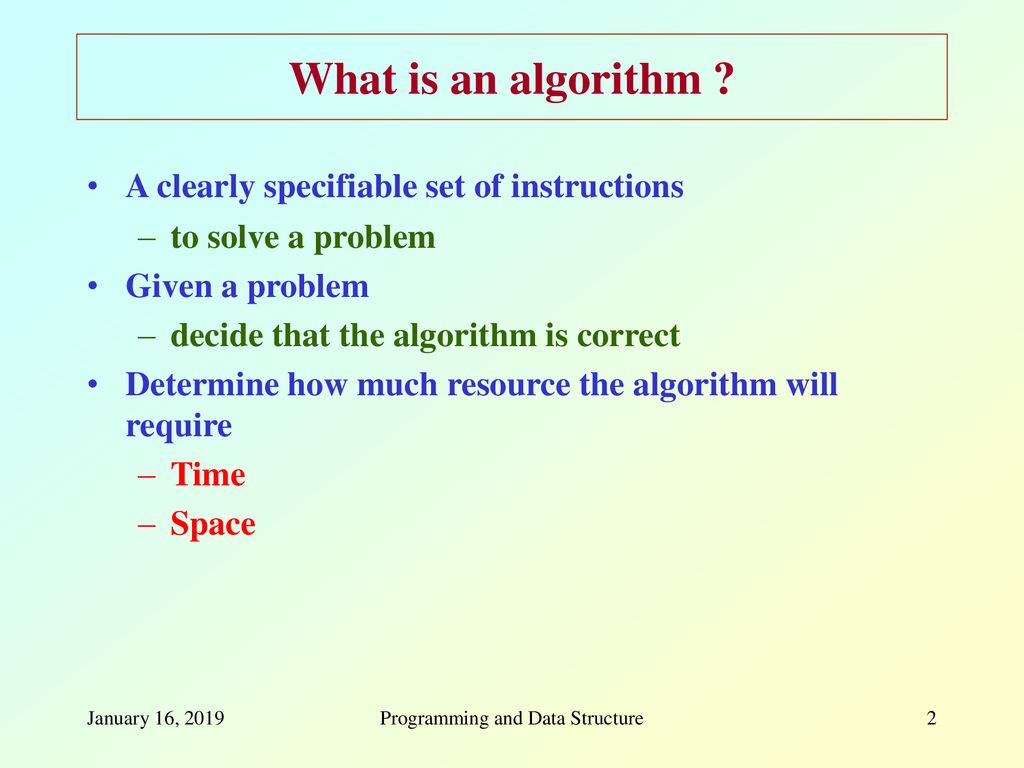 What is an algorithm ?

• A clearly specifiable set of instructions
 – to solve a problem
• Given a problem
 – decide that the algorithm is correct
• Determine how much resource the algorithm will require
 – Time
 – Space

January 16, 2019 Programming and Data Structure 2